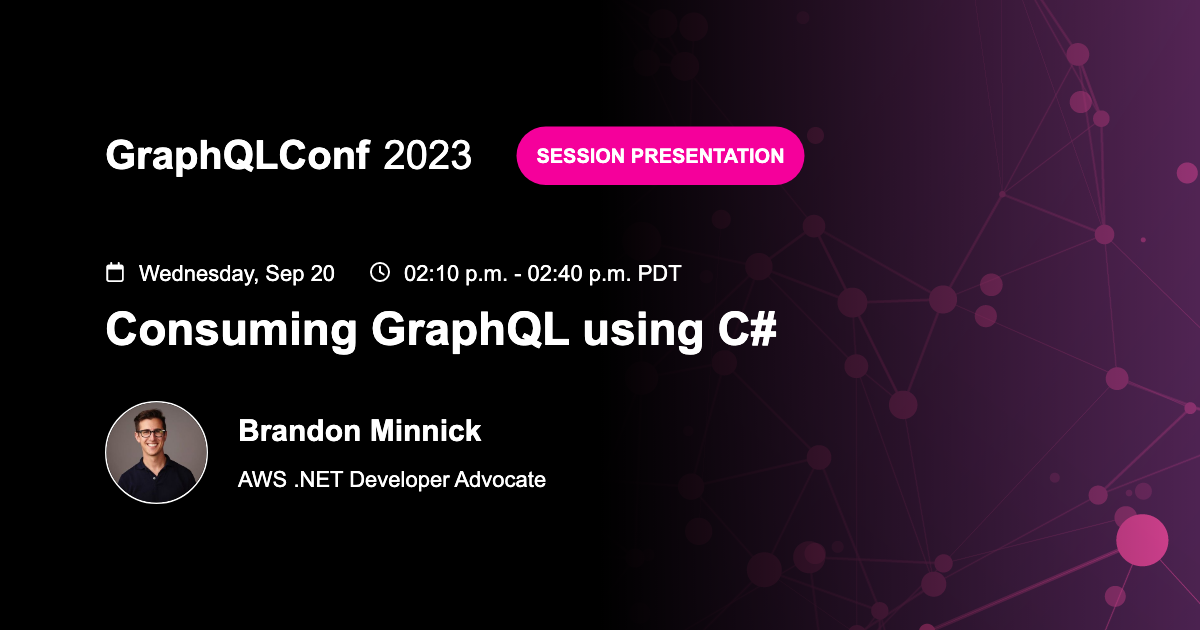 GraphQLConf 2023

SESSION PRESENTATION

Wednesday, Sep 20    02:10 p.m. - 02:40 p.m. PDT

Consuming GraphQL using C#

Brandon Minnick

AWS .NET Developer Advocate